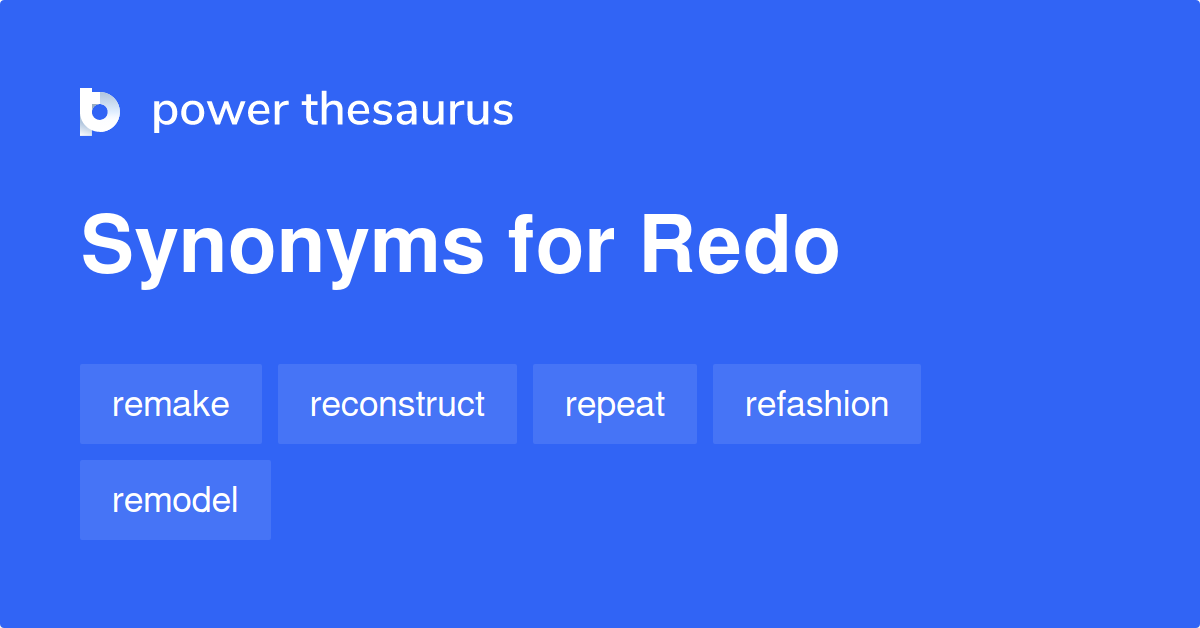 power thesaurus

Synonyms for Redo

remake reconstruct repeat refashion remodel